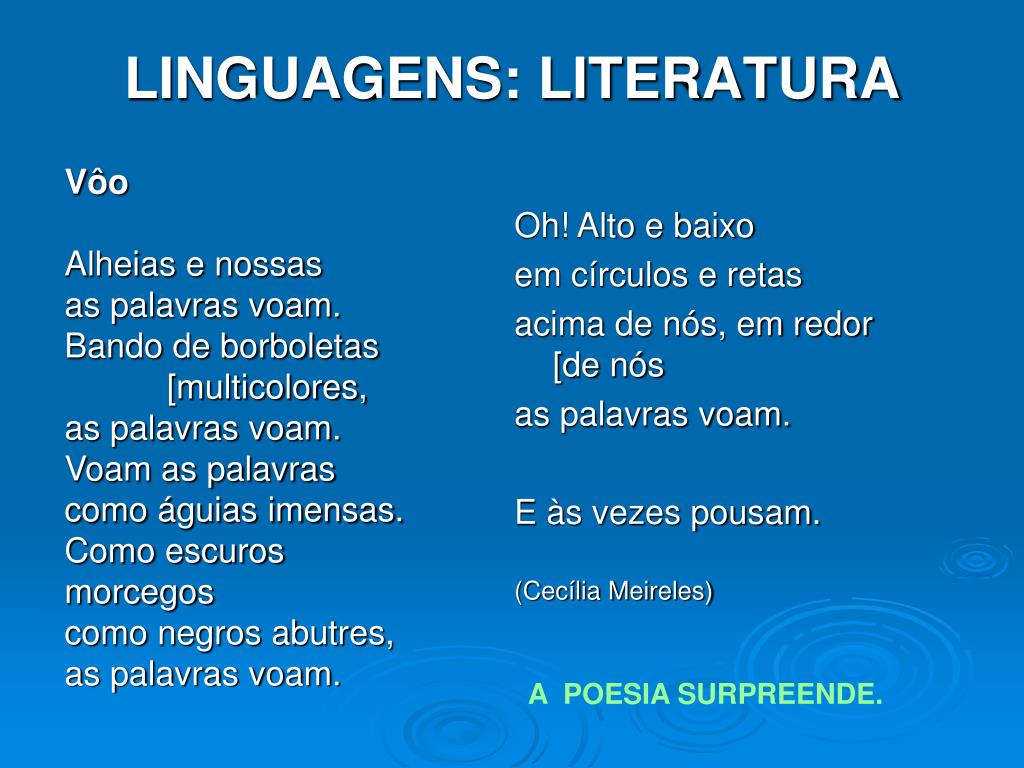 LINGUAGENS: LITERATURA

Vôo

Alheias e nossas
as palavras voam.
Bando de borboletas
[multicolores,
as palavras voam.
Voam as palavras
como águias imensas.
Como escuros
morcegos
como negros abutres,
as palavras voam.

Oh! Alto e baixo
em círculos e retas
acima de nós, em redor
[de nós
as palavras voam.

E às vezes pousam.

(Cecília Meireles)

A POESIA SURPREENDE.